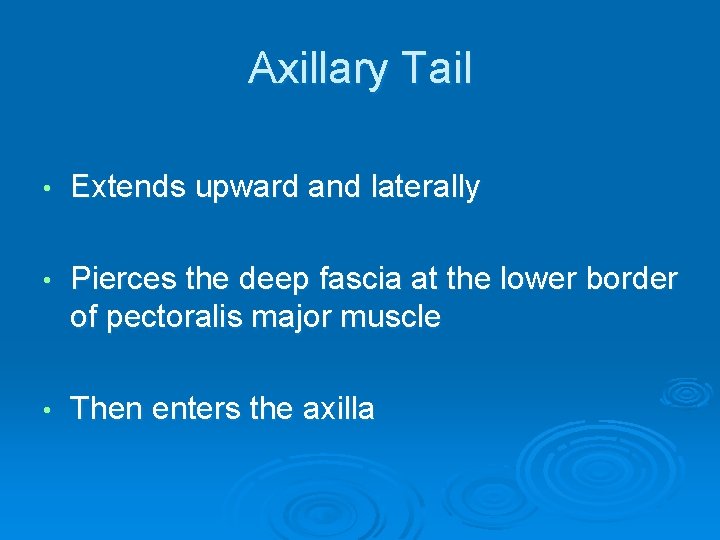 Axillary Tail

• Extends upward and laterally

• Pierces the deep fascia at the lower border of pectoralis major muscle

• Then enters the axilla